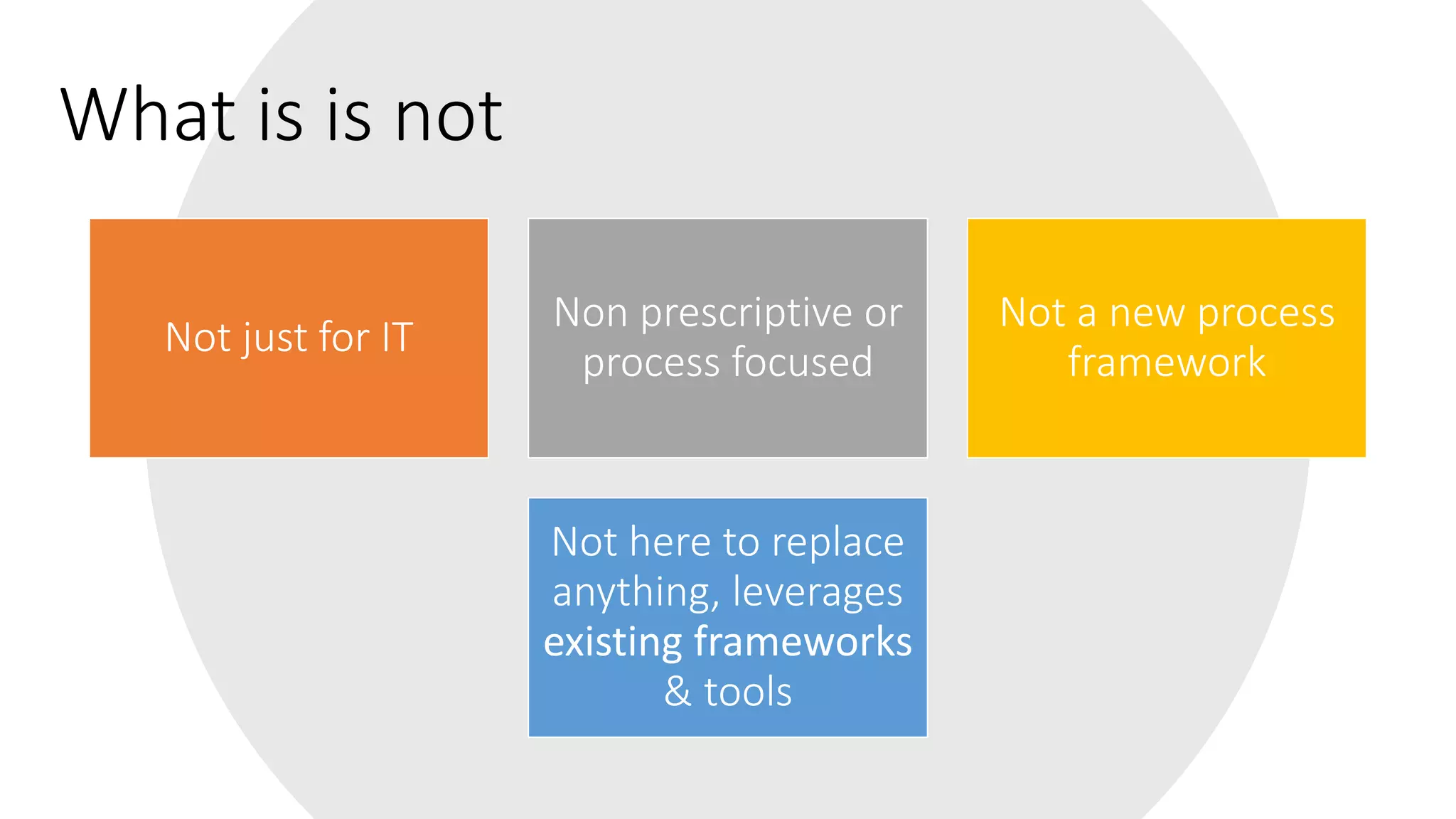 What is is not

Not just for IT

Non prescriptive or process focused

Not a new process framework

Not here to replace anything, leverages existing frameworks & tools